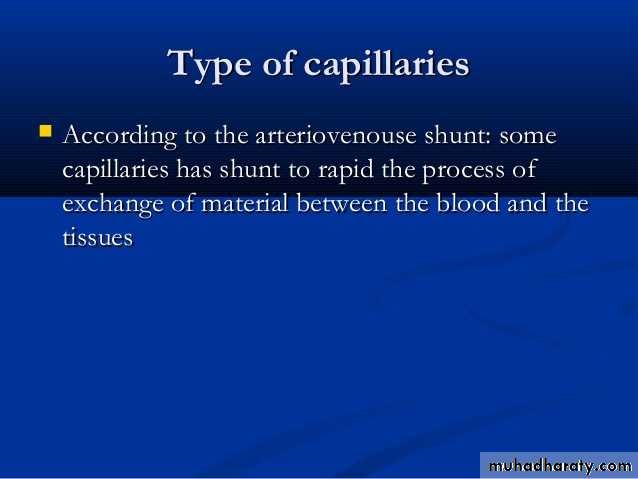 Type of capillaries

According to the arteriovenouse shunt: some capillaries has shunt to rapid the process of exchange of material between the blood and the tissues

muhadharaty.com